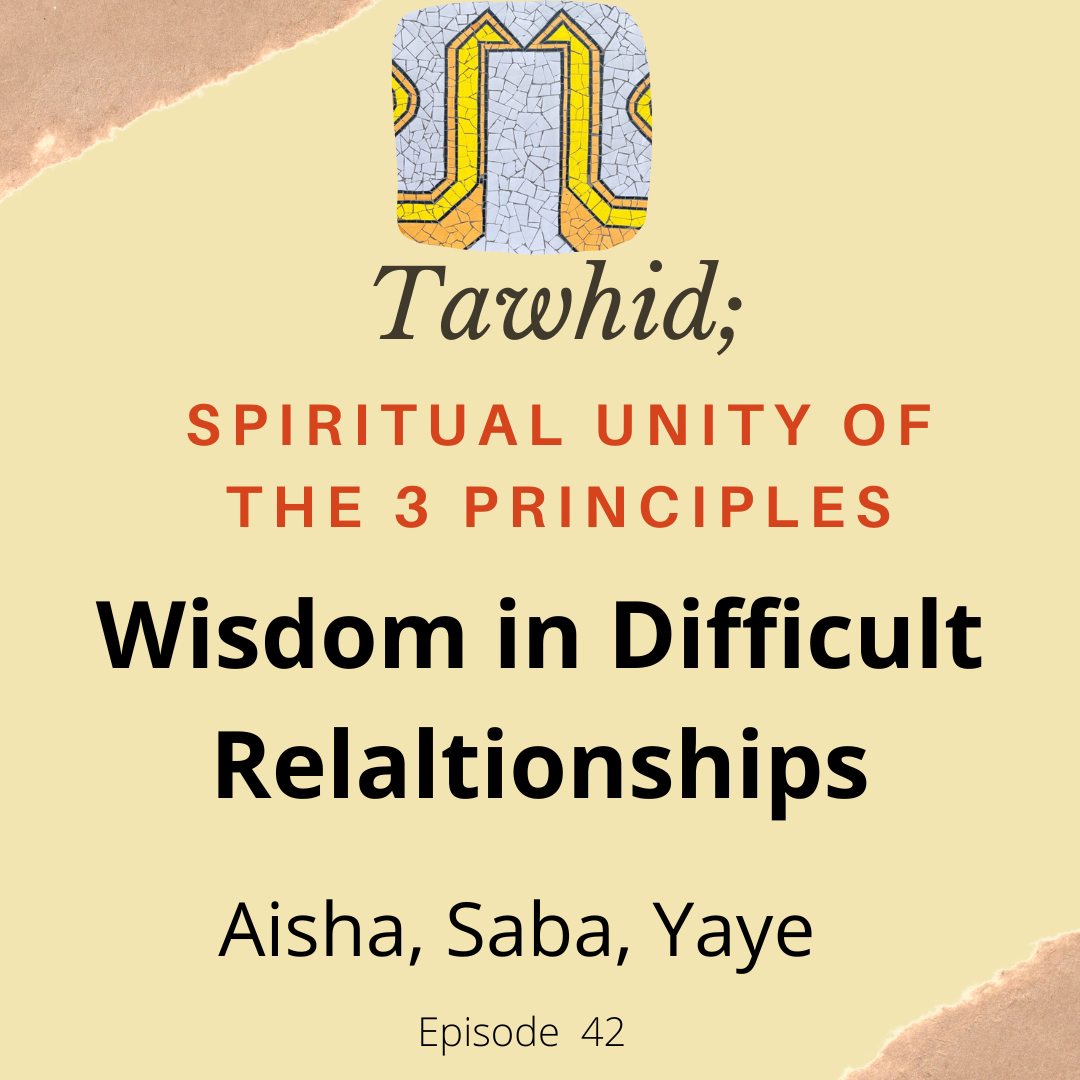 Tawhid;

SPIRITUAL UNITY OF THE 3 PRINCIPLES

Wisdom in Difficult Relaltionships

Aisha, Saba, Yaye

Episode 42